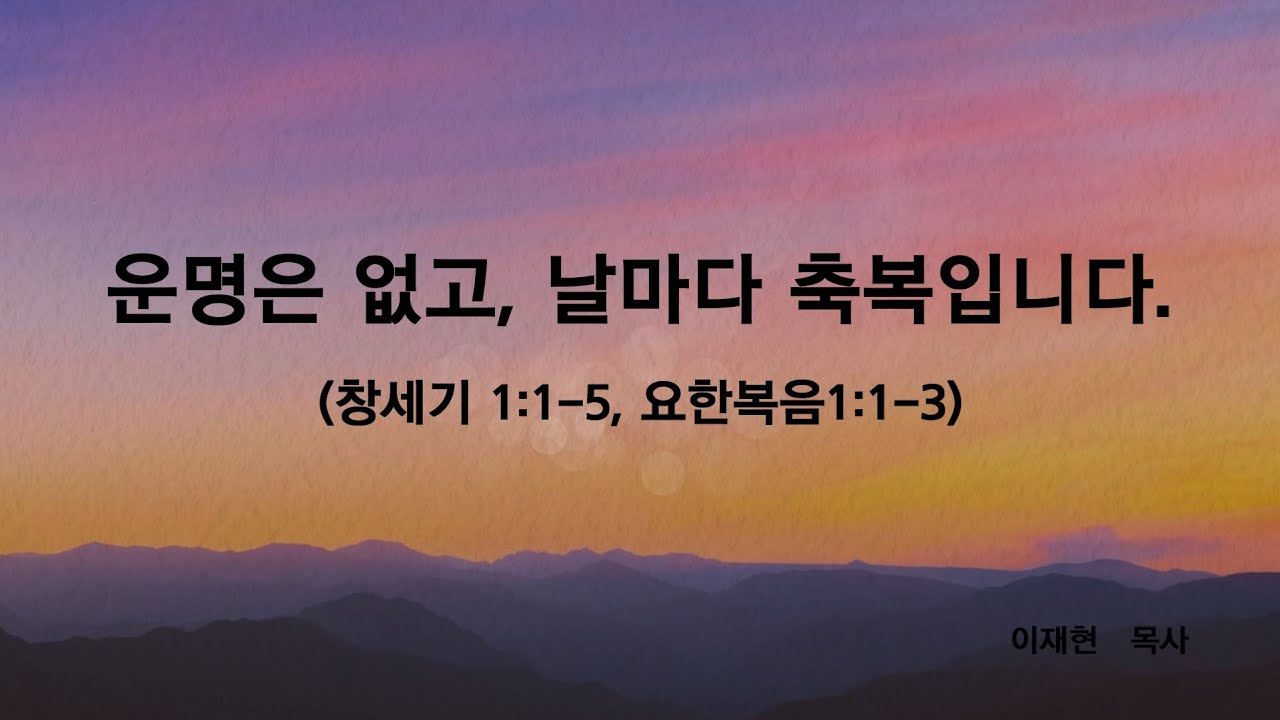 운명은 없고, 날마다 축복입니다.

(창세기 1:1-5, 요한복음1:1-3)

이재현 목사